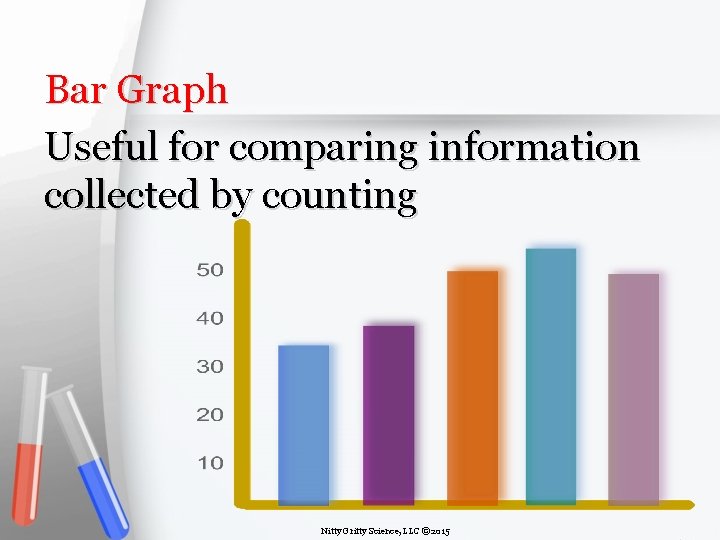 Bar Graph

Useful for comparing information collected by counting

50
40
30
20
10

Nitty Gritty Science, LLC ©2015